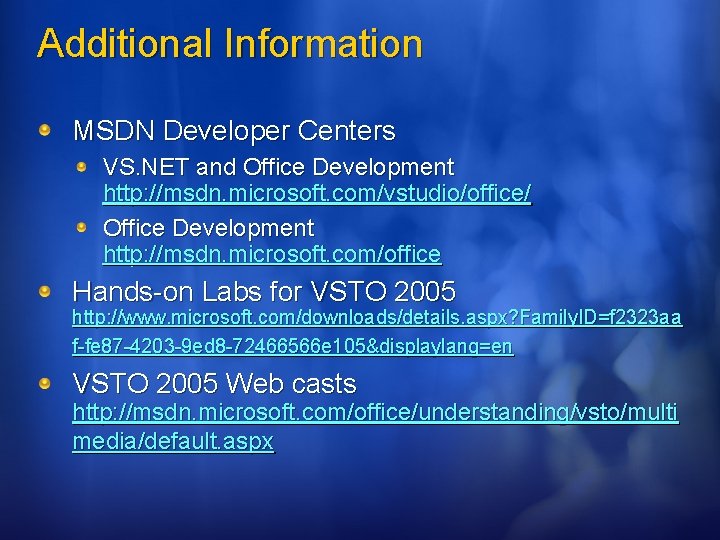 Additional Information

MSDN Developer Centers

VS.NET and Office Development http://msdn.microsoft.com/vstudio/office/

Office Development http://msdn.microsoft.com/office

Hands-on Labs for VSTO 2005 http://www.microsoft.com/downloads/details.aspx?FamilyID=f2323aaf-fe87-4203-9ed8-72466566e105&displaylang=en

VSTO 2005 Web casts http://msdn.microsoft.com/office/understanding/vsto/multimedia/default.aspx